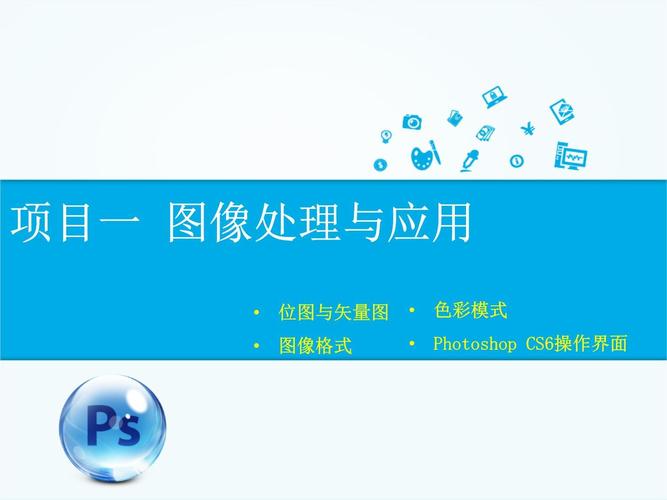 项目一 图像处理与应用

• 位图与矢量图
• 图像格式

• 色彩模式
• Photoshop CS6操作界面

Ps